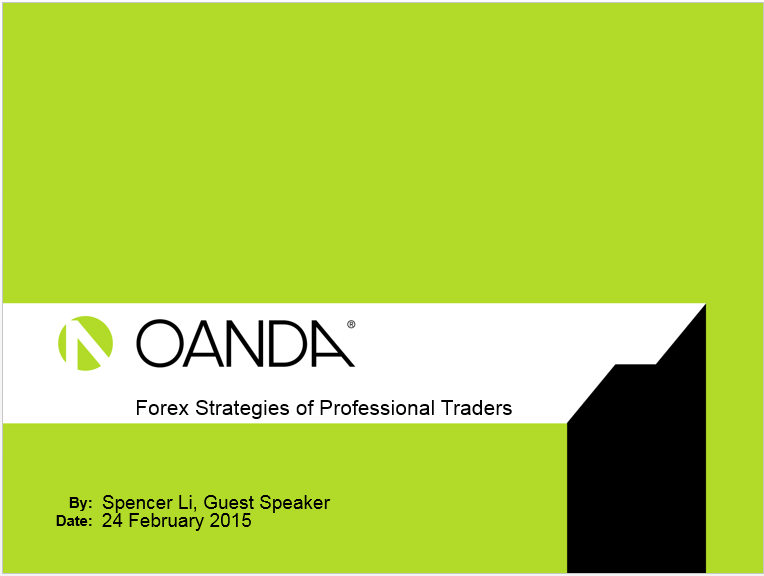 OANDA®

Forex Strategies of Professional Traders

By: Spencer Li, Guest Speaker
Date: 24 February 2015